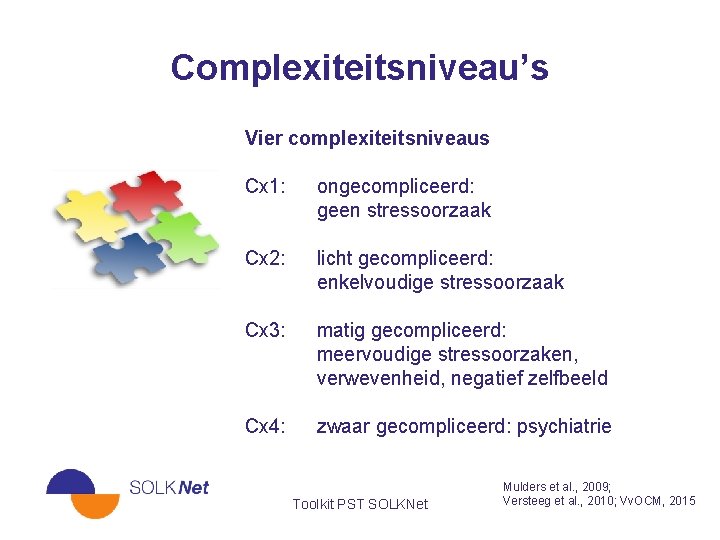 Complexiteitsniveau's

Vier complexiteitsniveaus

Cx1: ongecompliceerd:
geen stressoorzaak

Cx2: licht gecompliceerd:
enkelvoudige stressoorzaak

Cx3: matig gecompliceerd:
meervoudige stressoorzaken,
verwevenheid, negatief zelfbeeld

Cx4: zwaar gecompliceerd: psychiatrie

SOLKNet

Toolkit PST SOLKNet

Mulders et al., 2009;
Versteeg et al., 2010; VvOCM, 2015